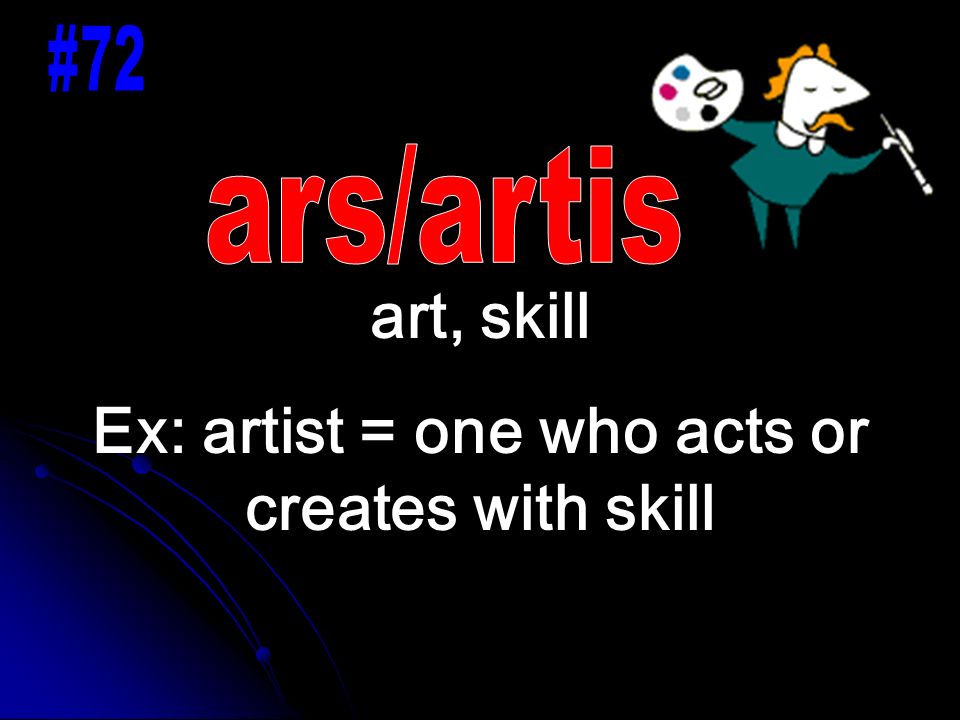 #72

ars/artis

art, skill

Ex: artist = one who acts or creates with skill